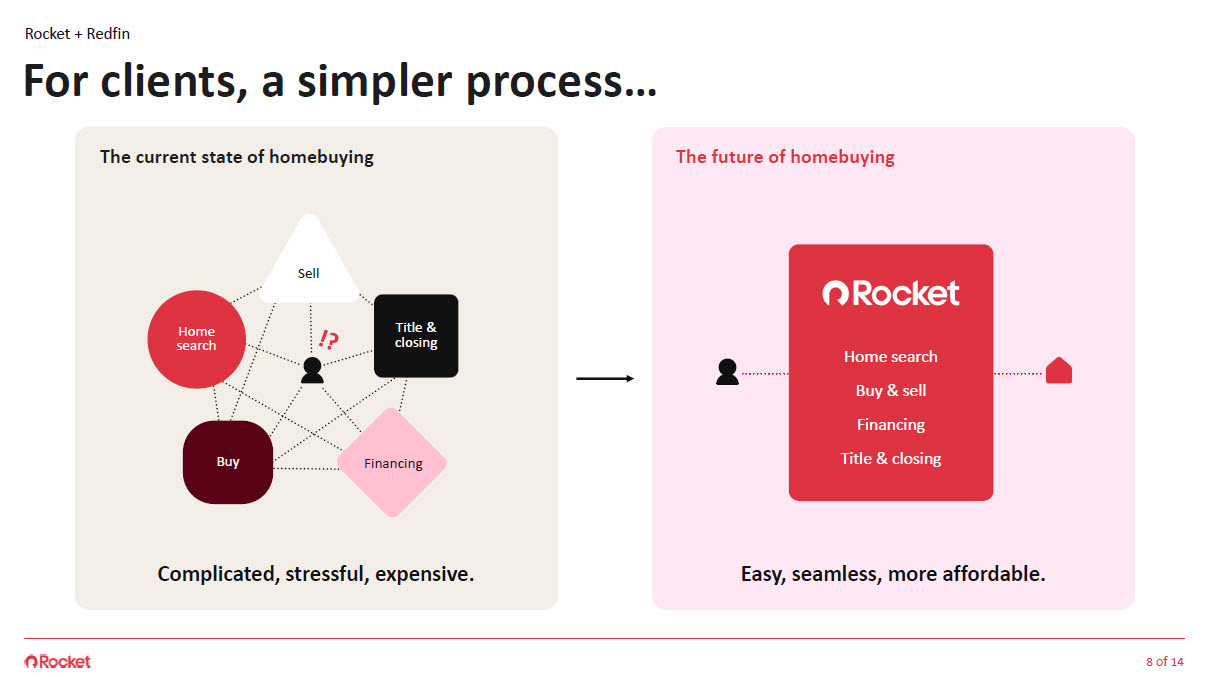 Rocket + Redfin

For clients, a simpler process...

The current state of homebuying

Sell

Home search

!?

Title & closing

Buy

Financing

Complicated, stressful, expensive.

The future of homebuying

Rocket

Home search

Buy & sell

Financing

Title & closing

Easy, seamless, more affordable.

Rocket

8 of 14